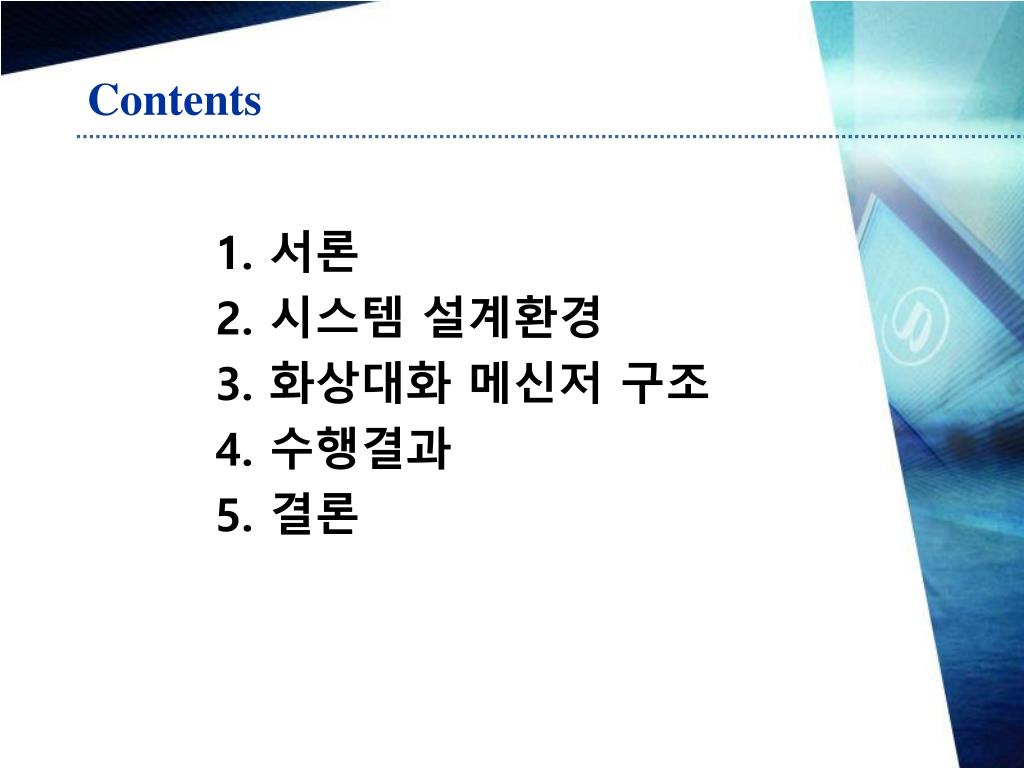 Contents

1. 서론
2. 시스템 설계환경
3. 화상대화 메신저 구조
4. 수행결과
5. 결론